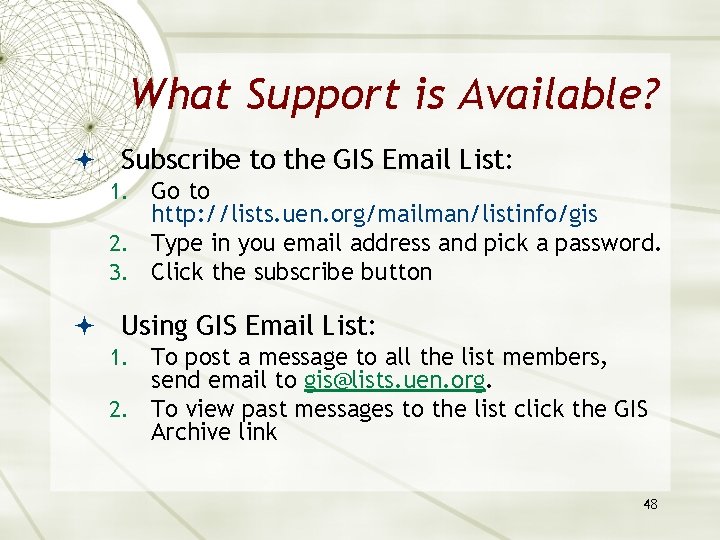 What Support is Available?

Subscribe to the GIS Email List:

1. Go to http://lists.uen.org/mailman/listinfo/gis
2. Type in you email address and pick a password.
3. Click the subscribe button

Using GIS Email List:

1. To post a message to all the list members, send email to gis@lists.uen.org.
2. To view past messages to the list click the GIS Archive link

48